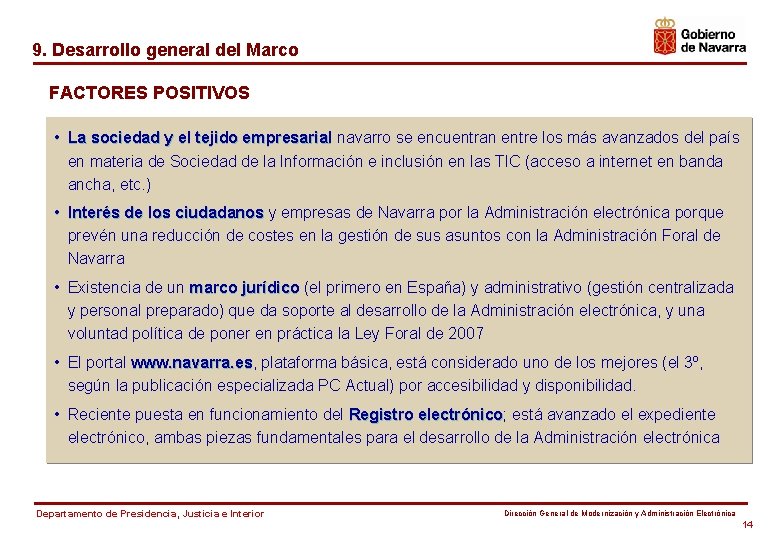 9. Desarrollo general del Marco

Gobierno de Navarra

FACTORES POSITIVOS

• La sociedad y el tejido empresarial navarro se encuentran entre los más avanzados del país en materia de Sociedad de la Información e inclusión en las TIC (acceso a internet en banda ancha, etc.)

• Interés de los ciudadanos y empresas de Navarra por la Administración electrónica porque prevén una reducción de costes en la gestión de sus asuntos con la Administración Foral de Navarra

• Existencia de un marco jurídico (el primero en España) y administrativo (gestión centralizada y personal preparado) que da soporte al desarrollo de la Administración electrónica, y una voluntad política de poner en práctica la Ley Foral de 2007

• El portal www.navarra.es, plataforma básica, está considerado uno de los mejores (el 3º, según la publicación especializada PC Actual) por accesibilidad y disponibilidad.

• Reciente puesta en funcionamiento del Registro electrónico; está avanzado el expediente electrónico, ambas piezas fundamentales para el desarrollo de la Administración electrónica

Departamento de Presidencia, Justicia e Interior

Dirección General de Modernización y Administración Electrónica

14